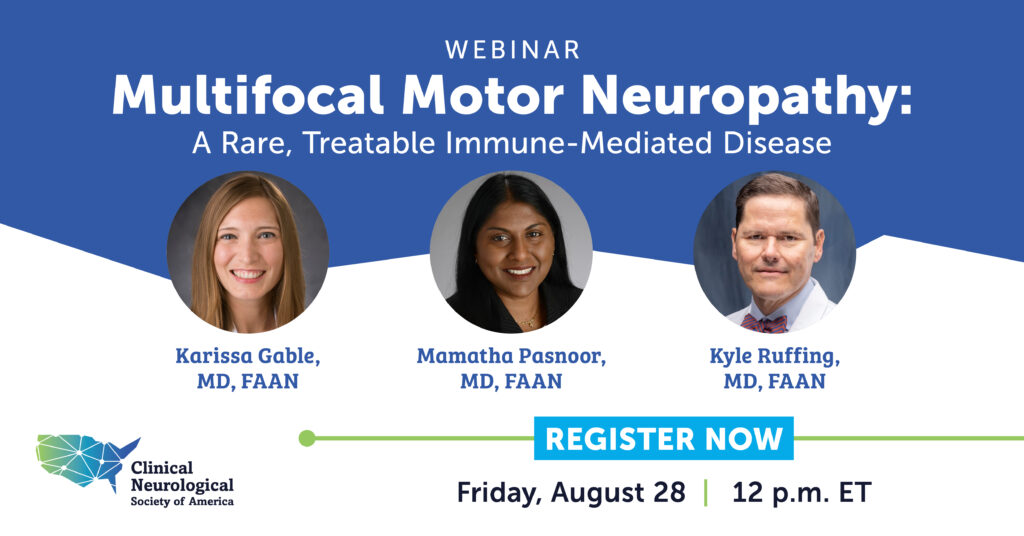 WEBINAR
Multifocal Motor Neuropathy:
A Rare, Treatable Immune-Mediated Disease

Karissa Gable, MD, FAAN

Mamatha Pasnoor, MD, FAAN

Kyle Ruffing, MD, FAAN

Clinical Neurological Society of America

REGISTER NOW

Friday, August 28 | 12 p.m. ET